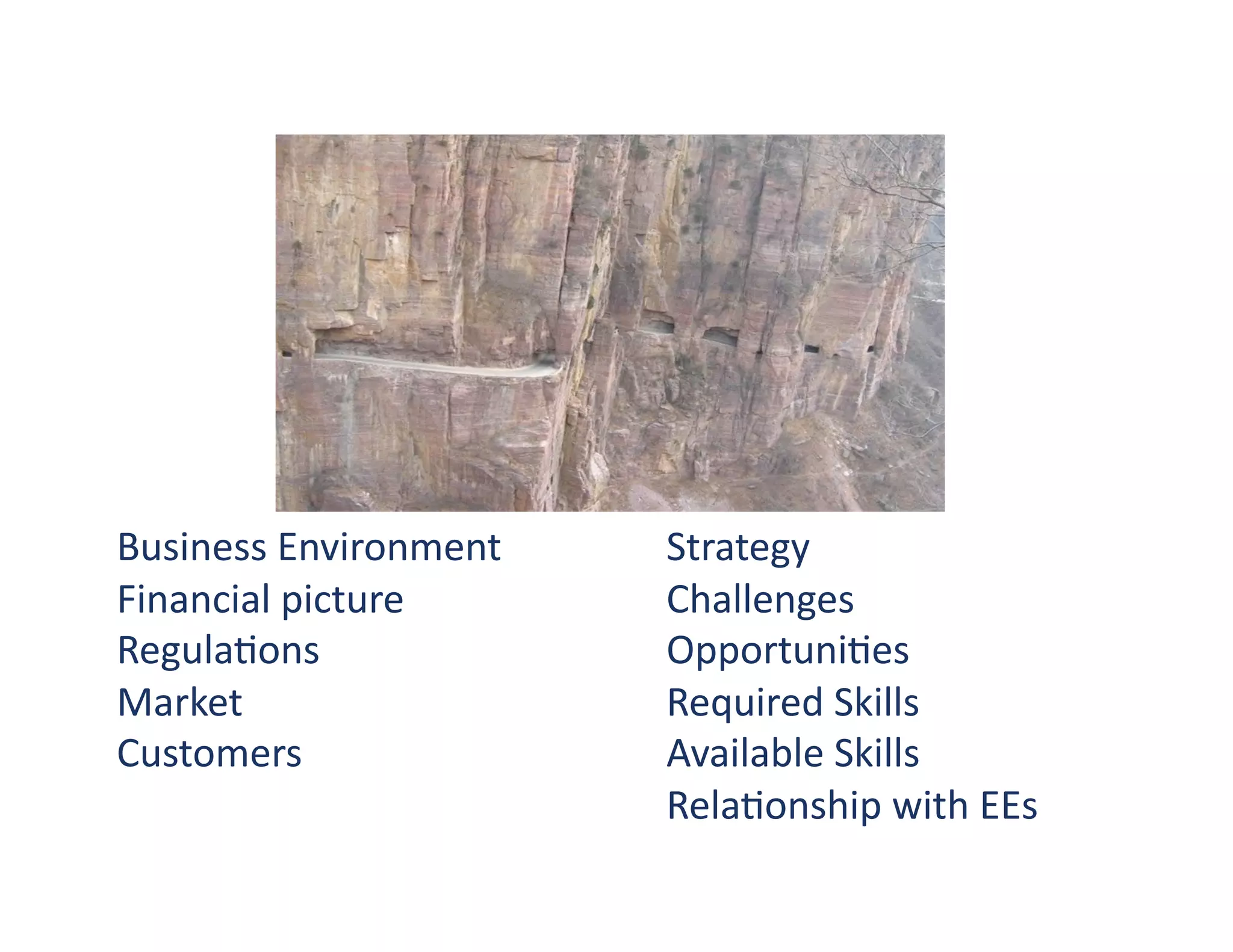 Business Environment
Financial picture
Regulations
Market
Customers

Strategy
Challenges
Opportunities
Required Skills
Available Skills
Relationship with EEs